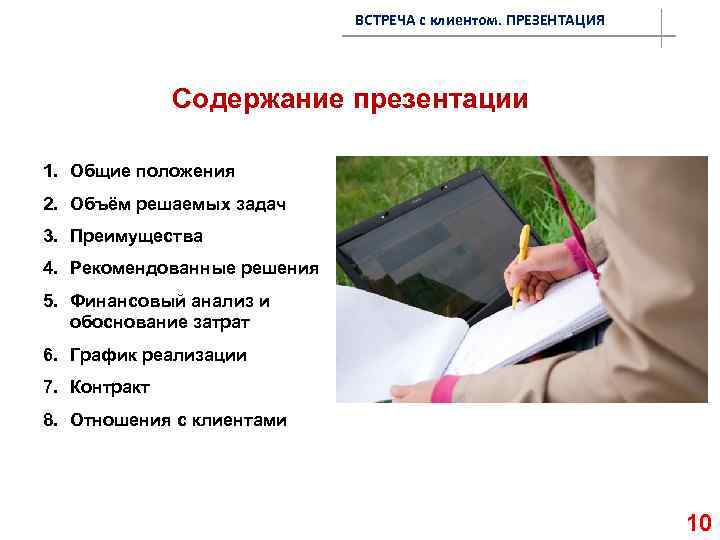 ВСТРЕЧА с клиентом. ПРЕЗЕНТАЦИЯ

Содержание презентации

1. Общие положения
2. Объём решаемых задач
3. Преимущества
4. Рекомендованные решения
5. Финансовый анализ и обоснование затрат
6. График реализации
7. Контракт
8. Отношения с клиентами

10